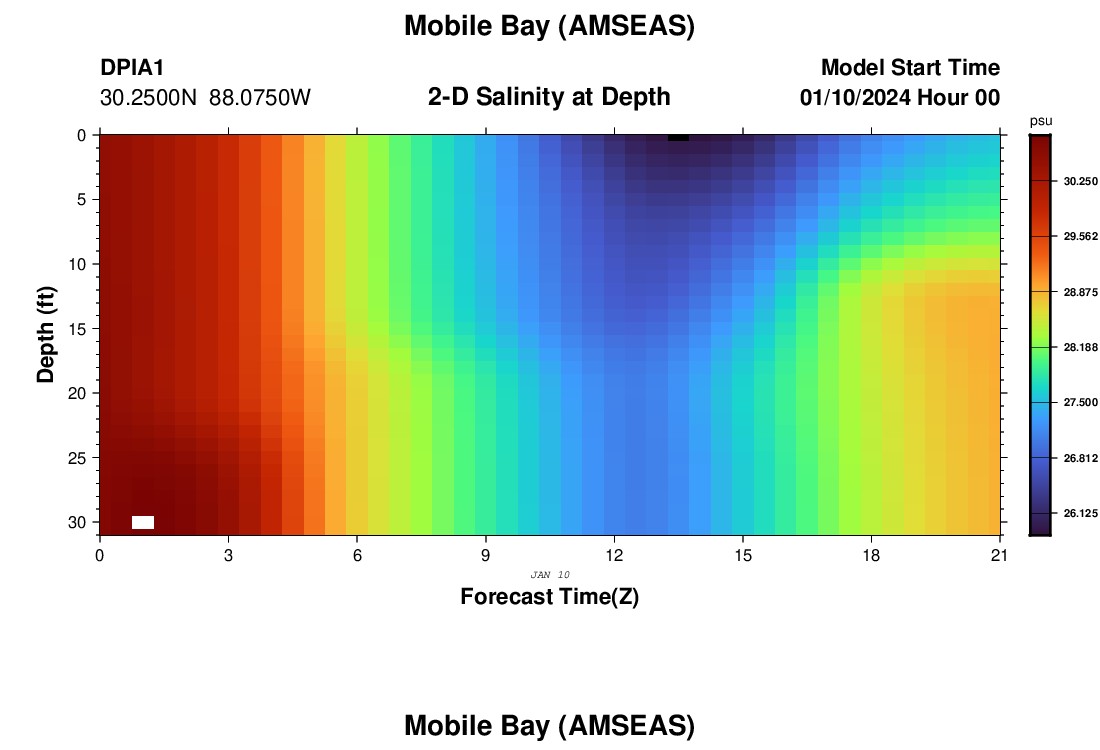 Mobile Bay (AMSEAS)

DPIA1
30.2500N 88.0750W

2-D Salinity at Depth

Model Start Time
01/10/2024 Hour 00

psu
30.250
29.562
28.875
28.188
27.500
26.812
26.125

Depth (ft)
0
5
10
15
20
25
30

0
3
6
9
12
15
18
21

JAN 10
Forecast Time(Z)

Mobile Bay (AMSEAS)